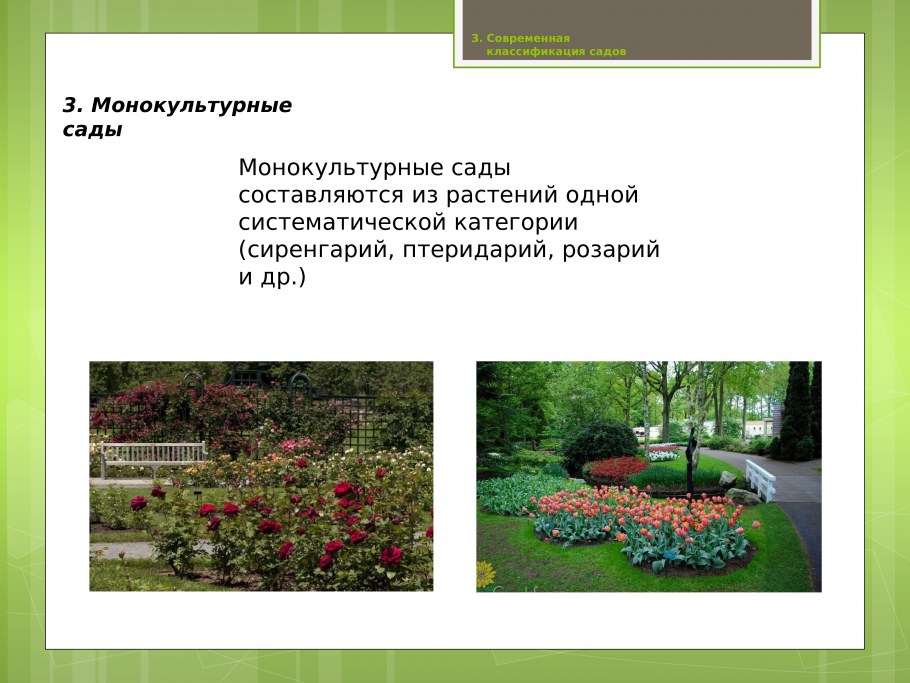 3. Современная классификация садов

3. Монокультурные сады

Монокультурные сады составляются из растений одной систематической категории (сиренгарий, птеридарий, розарий и др.)